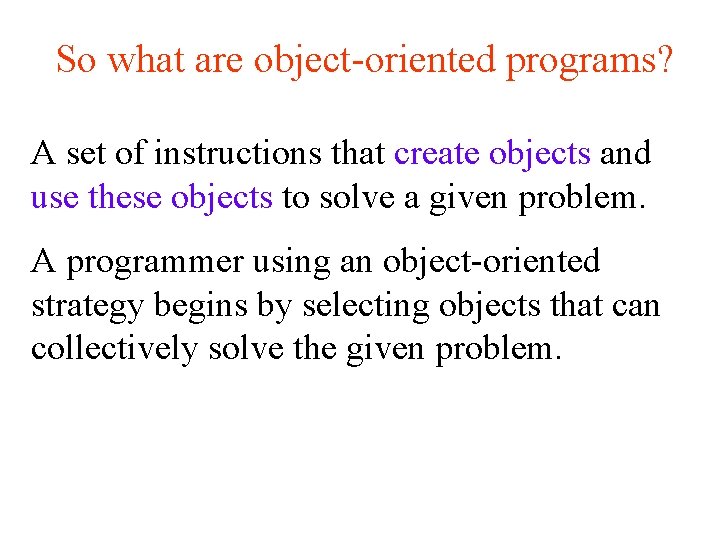 So what are object-oriented programs?

A set of instructions that create objects and use these objects to solve a given problem.

A programmer using an object-oriented strategy begins by selecting objects that can collectively solve the given problem.